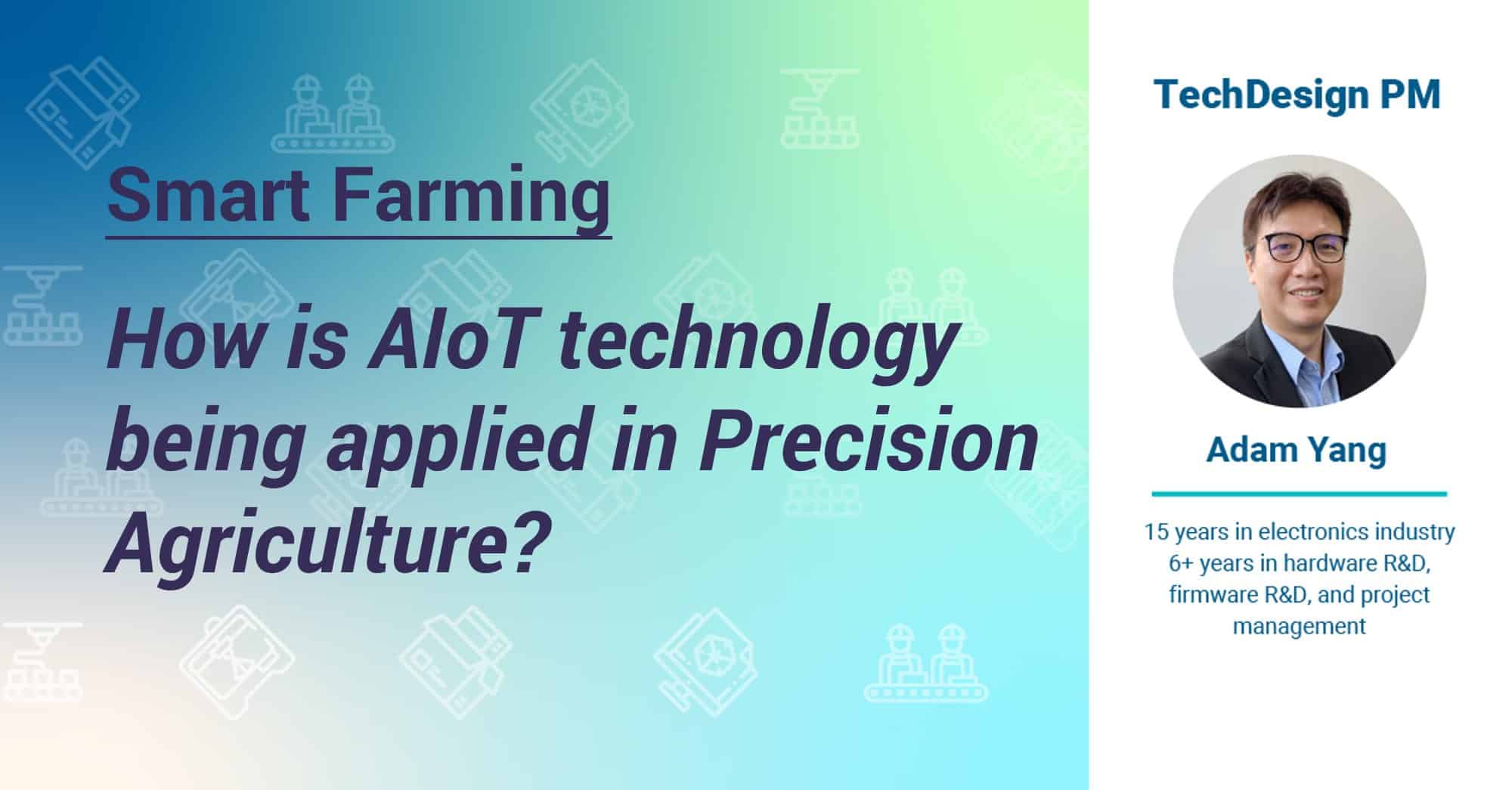 Smart Farming

How is AIoT technology being applied in Precision Agriculture?

TechDesign PM

Adam Yang

15 years in electronics industry
6+ years in hardware R&D, firmware R&D, and project management